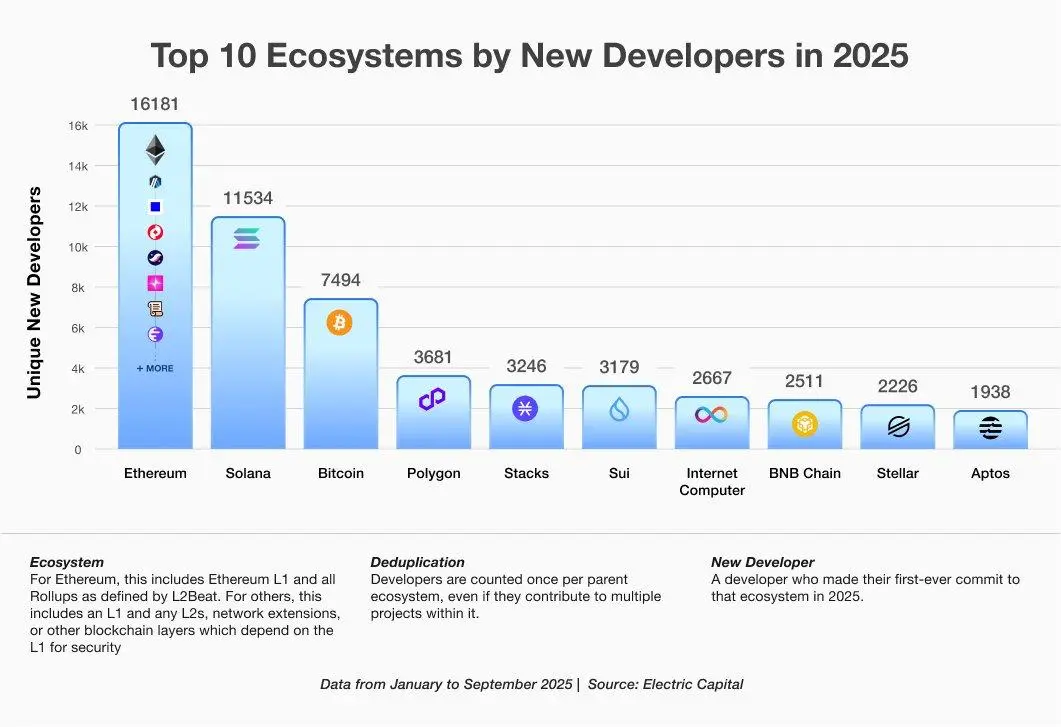 Top 10 Ecosystems by New Developers in 2025

Unique New Developers

16k
14k
12k
10k
8k
6k
4k
2k
0

16181
+ MORE
11534
7494
3681
3246
3179
2667
2511
2226
1938

Ethereum
Solana
Bitcoin
Polygon
Stacks
Sui
Internet Computer
BNB Chain
Stellar
Aptos

Ecosystem
For Ethereum, this includes Ethereum L1 and all Rollups as defined by L2Beat. For others, this includes an L1 and any L2s, network extensions, or other blockchain layers which depend on the L1 for security

Deduplication
Developers are counted once per parent ecosystem, even if they contribute to multiple projects within it.

New Developer
A developer who made their first-ever commit to that ecosystem in 2025.

Data from January to September 2025 | Source: Electric Capital